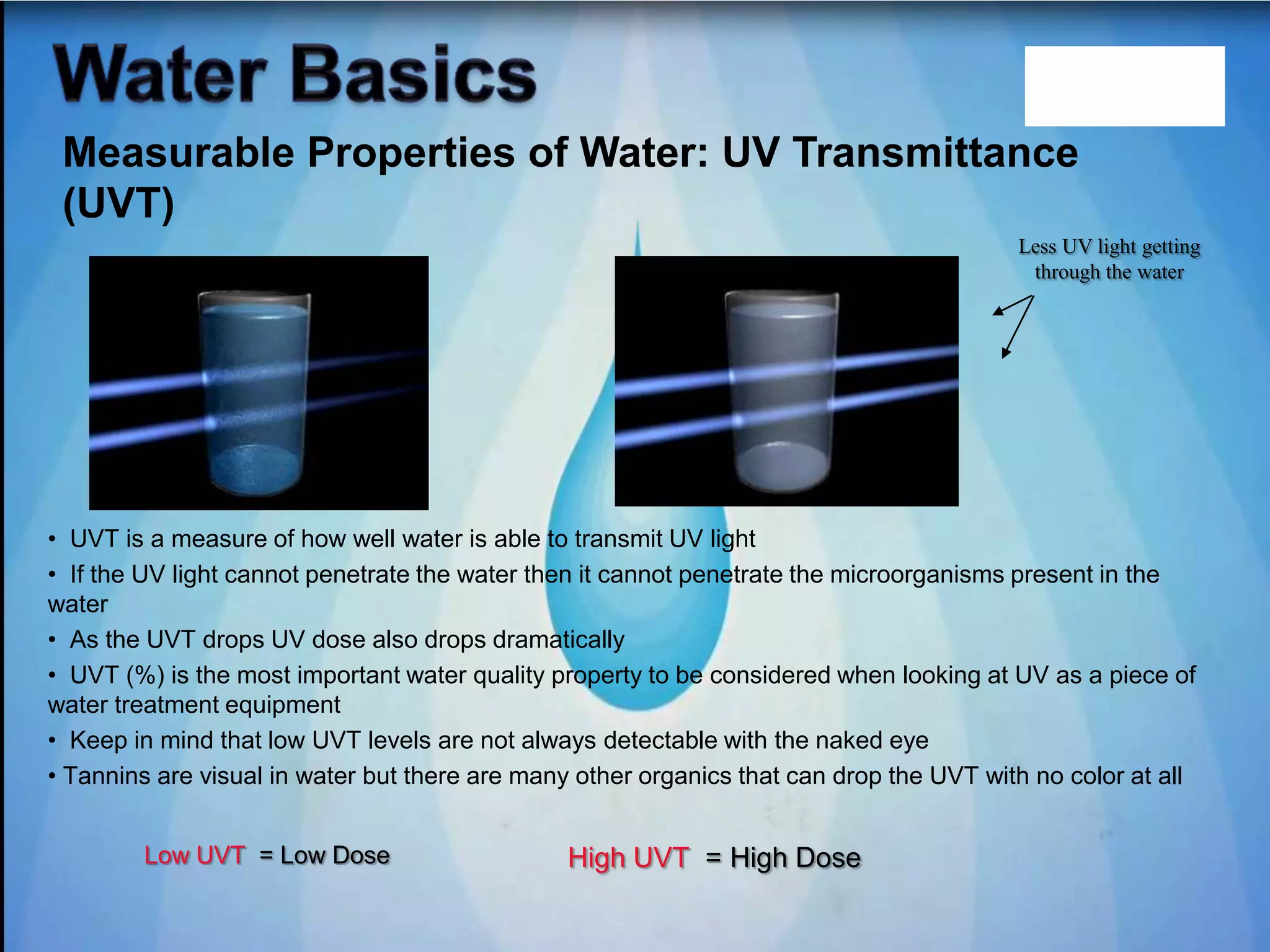 Water Basics

Measurable Properties of Water: UV Transmittance (UVT)

Less UV light getting through the water

• UVT is a measure of how well water is able to transmit UV light

• If the UV light cannot penetrate the water then it cannot penetrate the microorganisms present in the water

• As the UVT drops UV dose also drops dramatically

• UVT (%) is the most important water quality property to be considered when looking at UV as a piece of water treatment equipment

• Keep in mind that low UVT levels are not always detectable with the naked eye

• Tannins are visual in water but there are many other organics that can drop the UVT with no color at all

Low UVT = Low Dose

High UVT = High Dose